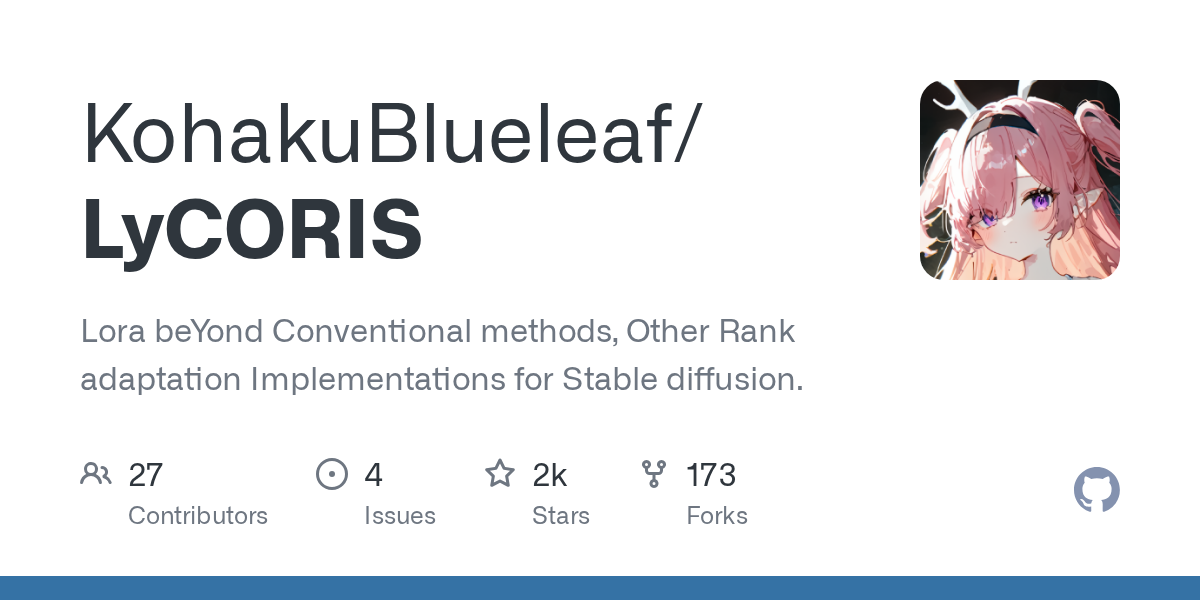 KohakuBlueleaf/
LyCORIS

Lora beYond Conventional methods, Other Rank adaptation Implementations for Stable diffusion.

27
Contributors

4
Issues

2k
Stars

173
Forks